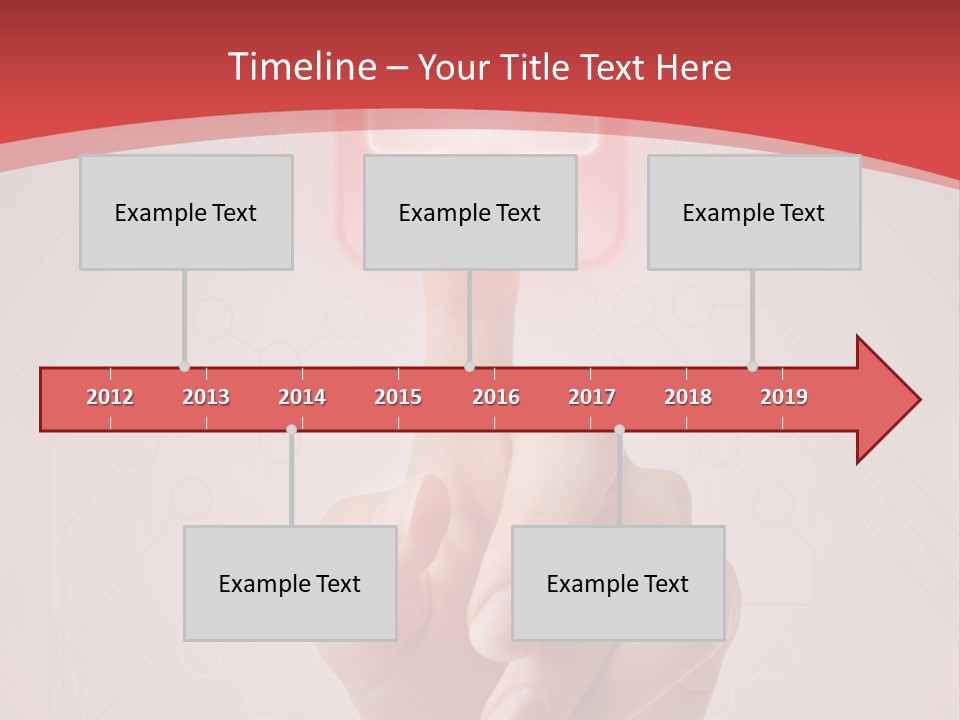 Timeline – Your Title Text Here

Example Text

Example Text

Example Text

2012 2013 2014 2015 2016 2017 2018 2019

Example Text

Example Text